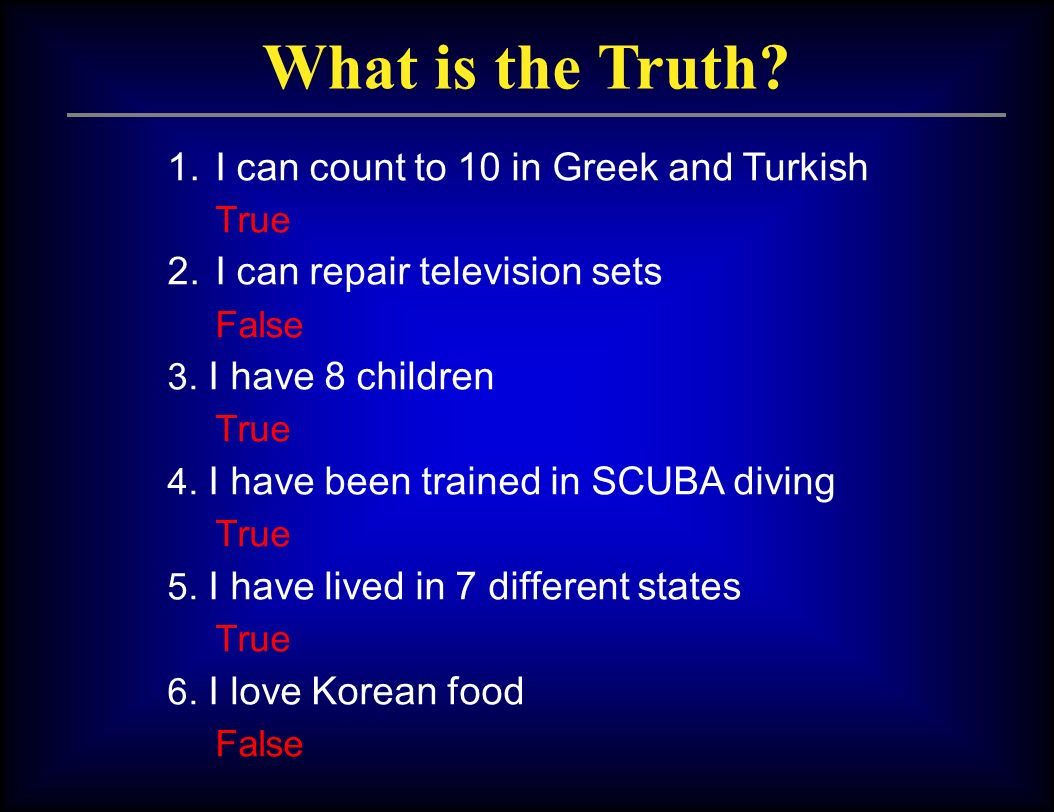 What is the Truth?

1. I can count to 10 in Greek and Turkish
True
2. I can repair television sets
False
3. I have 8 children
True
4. I have been trained in SCUBA diving
True
5. I have lived in 7 different states
True
6. I love Korean food
False